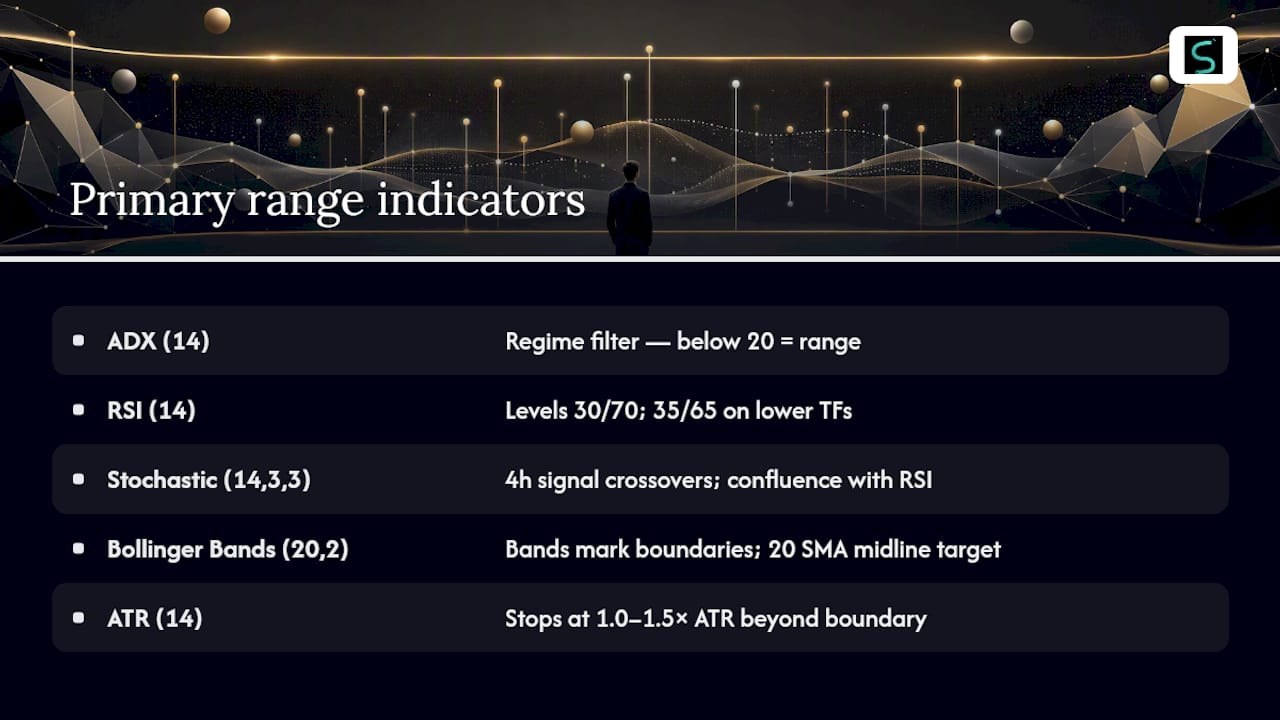 S

Primary range indicators

| | |
|---|---|
| ADX (14) | Regime filter — below 20 = range |
| RSI (14) | Levels 30/70; 35/65 on lower TFs |
| Stochastic (14,3,3) | 4h signal crossovers; confluence with RSI |
| Bollinger Bands (20,2) | Bands mark boundaries; 20 SMA midline target |
| ATR (14) | Stops at 1.0–1.5× ATR beyond boundary |